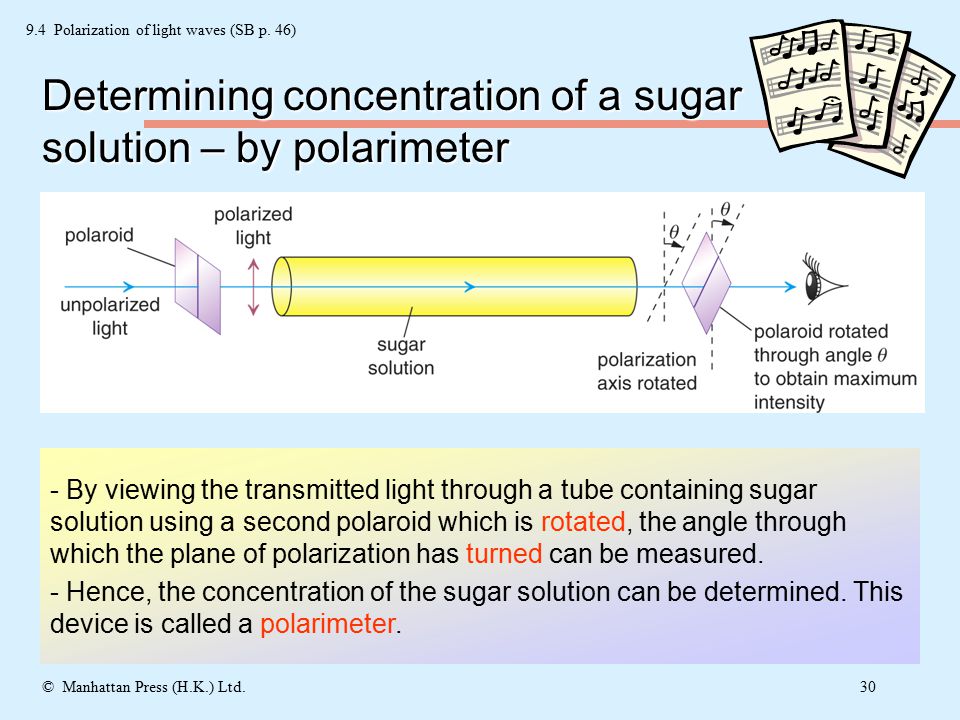 9.4 Polarization of light waves (SB p. 46)

Determining concentration of a sugar solution – by polarimeter

polaroid

polarized light

unpolarized light

sugar solution

$\theta$

$\theta$

polarization axis rotated

polaroid rotated through angle $\theta$ to obtain maximum intensity

- By viewing the transmitted light through a tube containing sugar solution using a second polaroid which is rotated, the angle through which the plane of polarization has turned can be measured.

- Hence, the concentration of the sugar solution can be determined. This device is called a polarimeter.

© Manhattan Press (H.K.) Ltd.

30